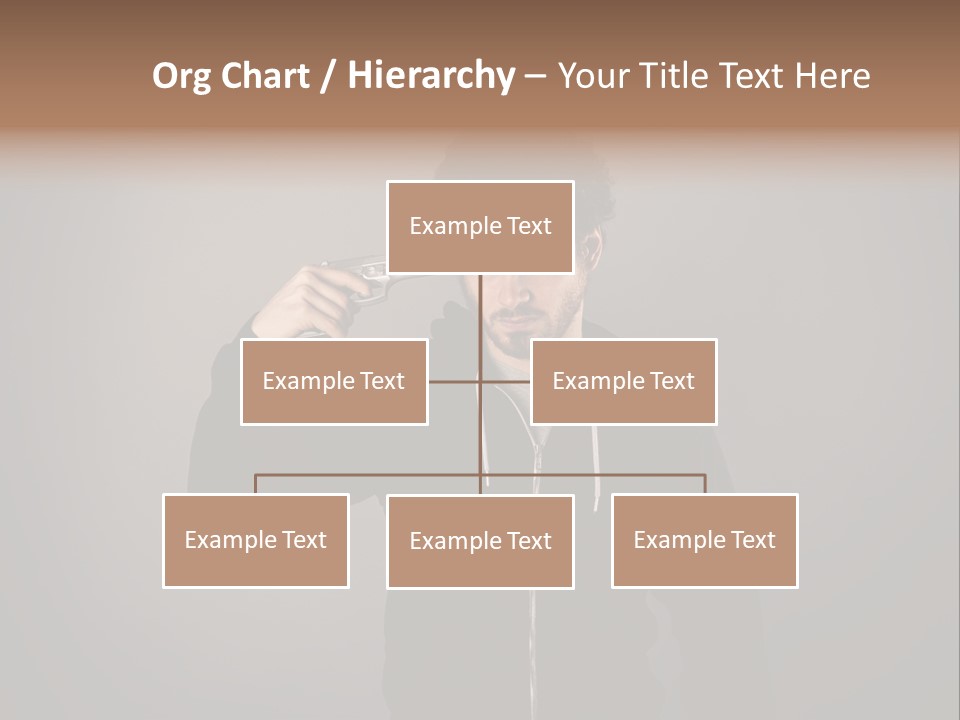 Org Chart / Hierarchy – Your Title Text Here

Example Text

Example Text

Example Text

Example Text

Example Text

Example Text